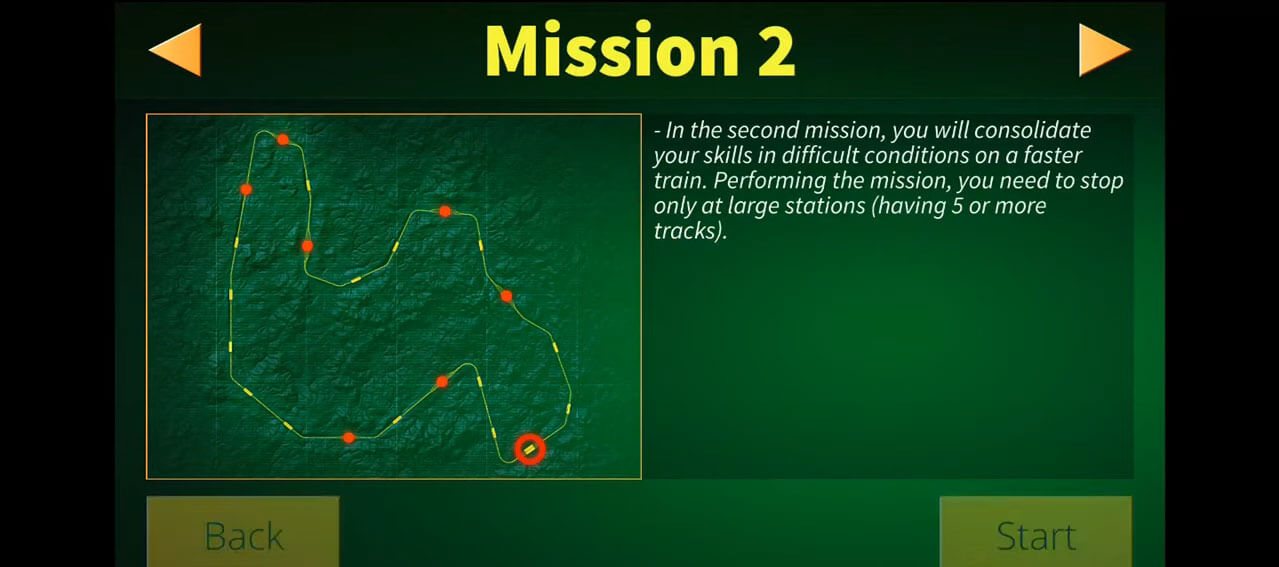 Mission 2

- In the second mission, you will consolidate your skills in difficult conditions on a faster train. Performing the mission, you need to stop only at large stations (having 5 or more tracks).

Back

Start